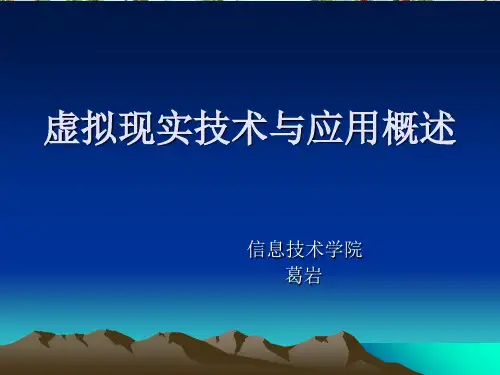 虚拟现实技术与应用概述

信息技术学院
葛岩